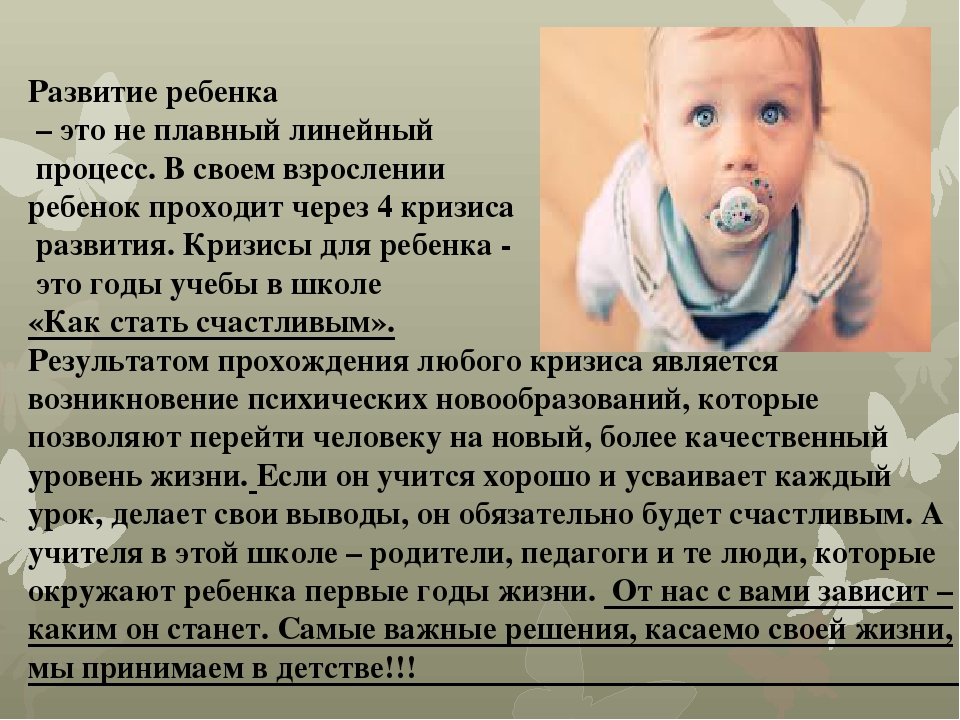 Развитие ребенка – это не плавный линейный процесс. В своем взрослении ребенок проходит через 4 кризиса развития. Кризисы для ребенка - это годы учебы в школе «Как стать счастливым». Результатом прохождения любого кризиса является возникновение психических новообразований, которые позволяют перейти человеку на новый, более качественный уровень жизни. Если он учится хорошо и усваивает каждый урок, делает свои выводы, он обязательно будет счастливым. А учителя в этой школе – родители, педагоги и те люди, которые окружают ребенка первые годы жизни. От нас с вами зависит – каким он станет. Самые важные решения, касаемо своей жизни, мы принимаем в детстве!!!